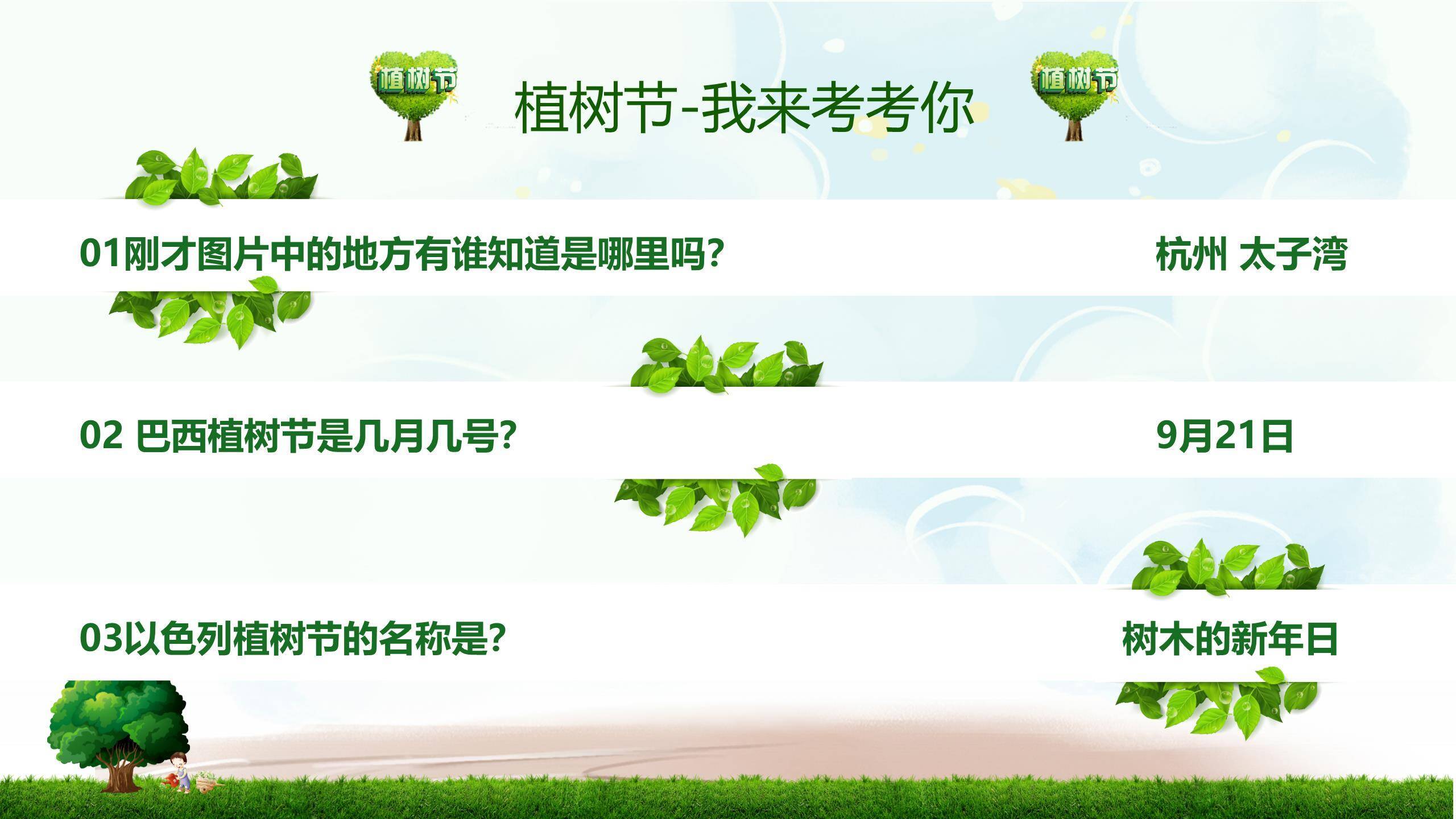 植树节

植树节-我来考考你

植树节

01刚才图片中的地方有谁知道是哪里吗?

杭州 太子湾

02 巴西植树节是几月几号?

9月21日

03以色列植树节的名称是?

树木的新年日